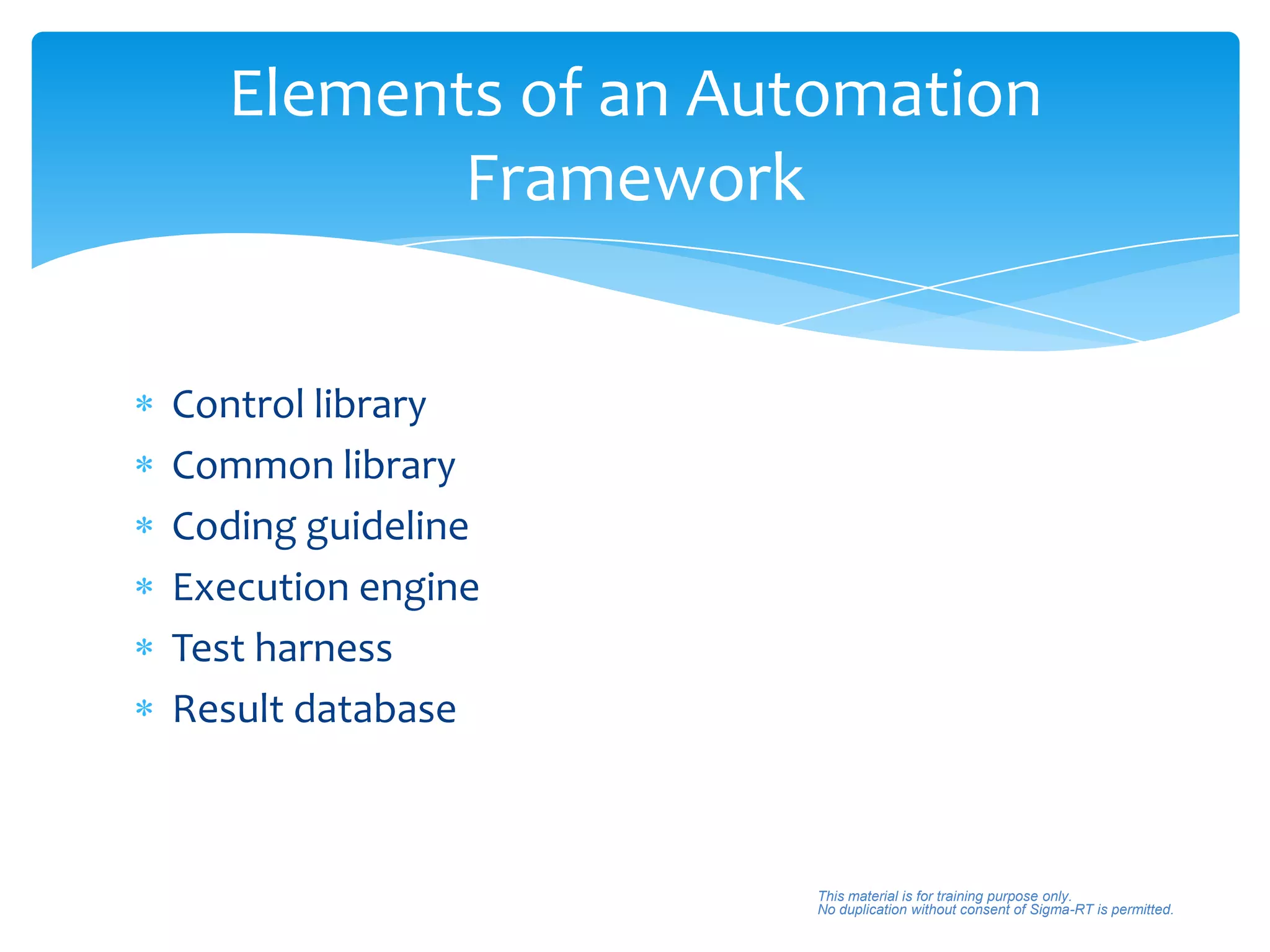 Elements of an Automation Framework

* Control library
* Common library
* Coding guideline
* Execution engine
* Test harness
* Result database

This material is for training purpose only.
No duplication without consent of Sigma-RT is permitted.